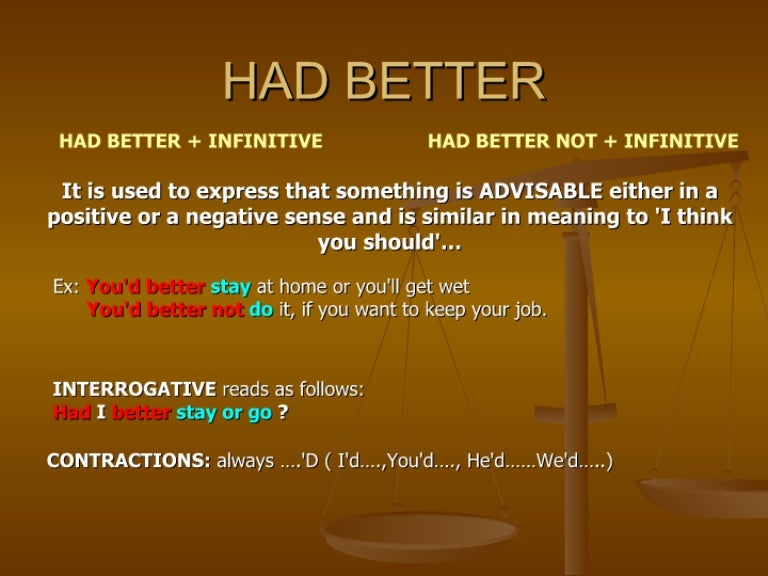 HAD BETTER

HAD BETTER + INFINITIVE

HAD BETTER NOT + INFINITIVE

It is used to express that something is ADVISABLE either in a positive or a negative sense and is similar in meaning to 'I think you should'...

Ex: You'd better stay at home or you'll get wet
You'd better not do it, if you want to keep your job.

INTERROGATIVE reads as follows:
Had I better stay or go ?

CONTRACTIONS: always ….'D ( I'd….,You'd…., He'd……We'd…..)